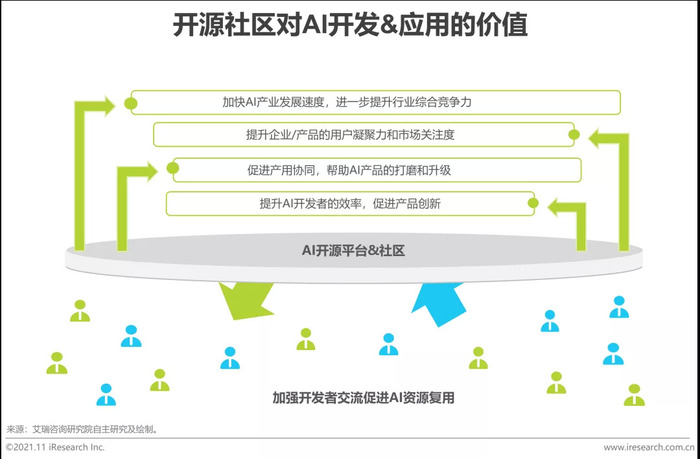 开源社区对AI开发&应用的价值

加快AI产业发展速度，进一步提升行业综合竞争力

提升企业/产品的用户凝聚力和市场关注度

促进产用协同，帮助AI产品的打磨和升级

提升AI开发者的效率，促进产品创新

AI开源平台&社区

加强开发者交流促进AI资源复用

来源：艾瑞咨询研究院自主研究及绘制。

©2021.11 iResearch Inc.

www.iresearch.com.cn